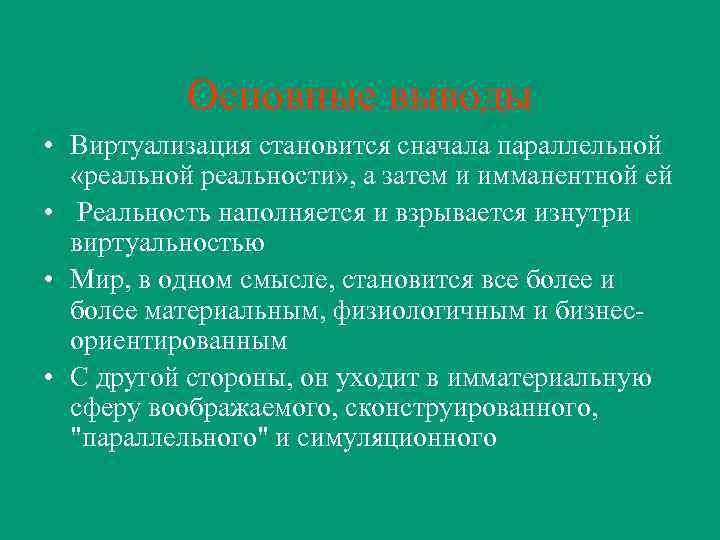 Основные выводы

• Виртуализация становится сначала параллельной «реальной реальности», а затем и имманентной ей

• Реальность наполняется и взрывается изнутри виртуальностью

• Мир, в одном смысле, становится все более и более материальным, физиологичным и бизнес-ориентированным

• С другой стороны, он уходит в имматериальную сферу воображаемого, сконструированного, "параллельного" и симуляционного